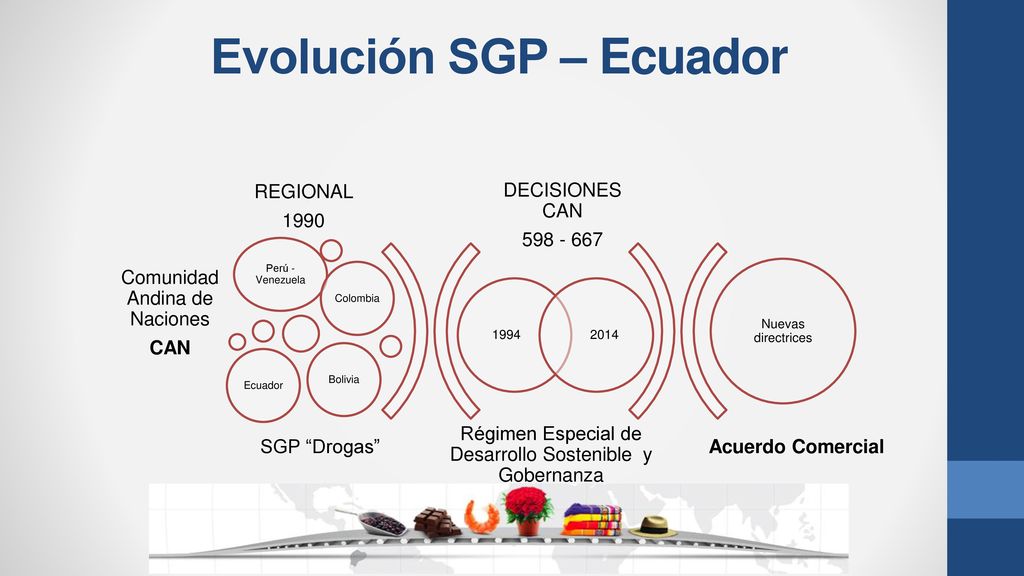 Evolución SGP – Ecuador

REGIONAL

1990

Comunidad Andina de Naciones

CAN

Perú - Venezuela

Colombia

Ecuador

Bolivia

SGP “Drogas”

DECISIONES CAN

598 - 667

1994

2014

Régimen Especial de Desarrollo Sostenible y Gobernanza

Nuevas directrices

Acuerdo Comercial